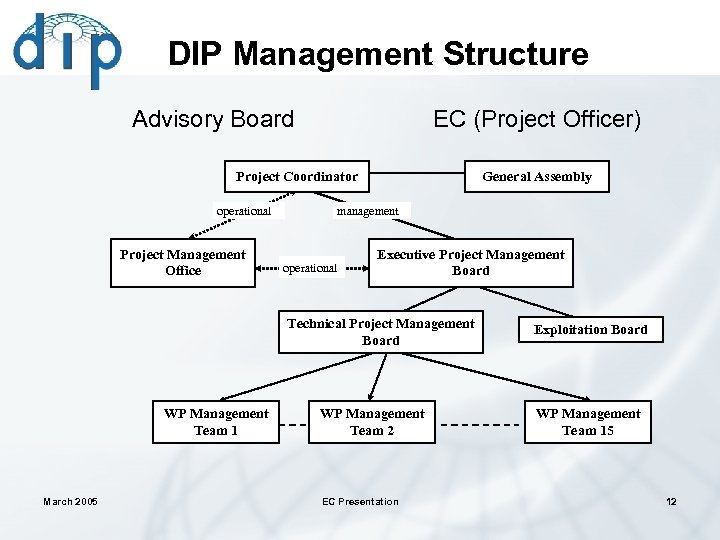 dip

DIP Management Structure

Advisory Board

EC (Project Officer)

Project Coordinator

General Assembly

operational

management

Project Management Office

operational

Executive Project Management Board

Technical Project Management Board

Exploitation Board

WP Management Team 1

WP Management Team 2

WP Management Team 15

March 2005

EC Presentation

12